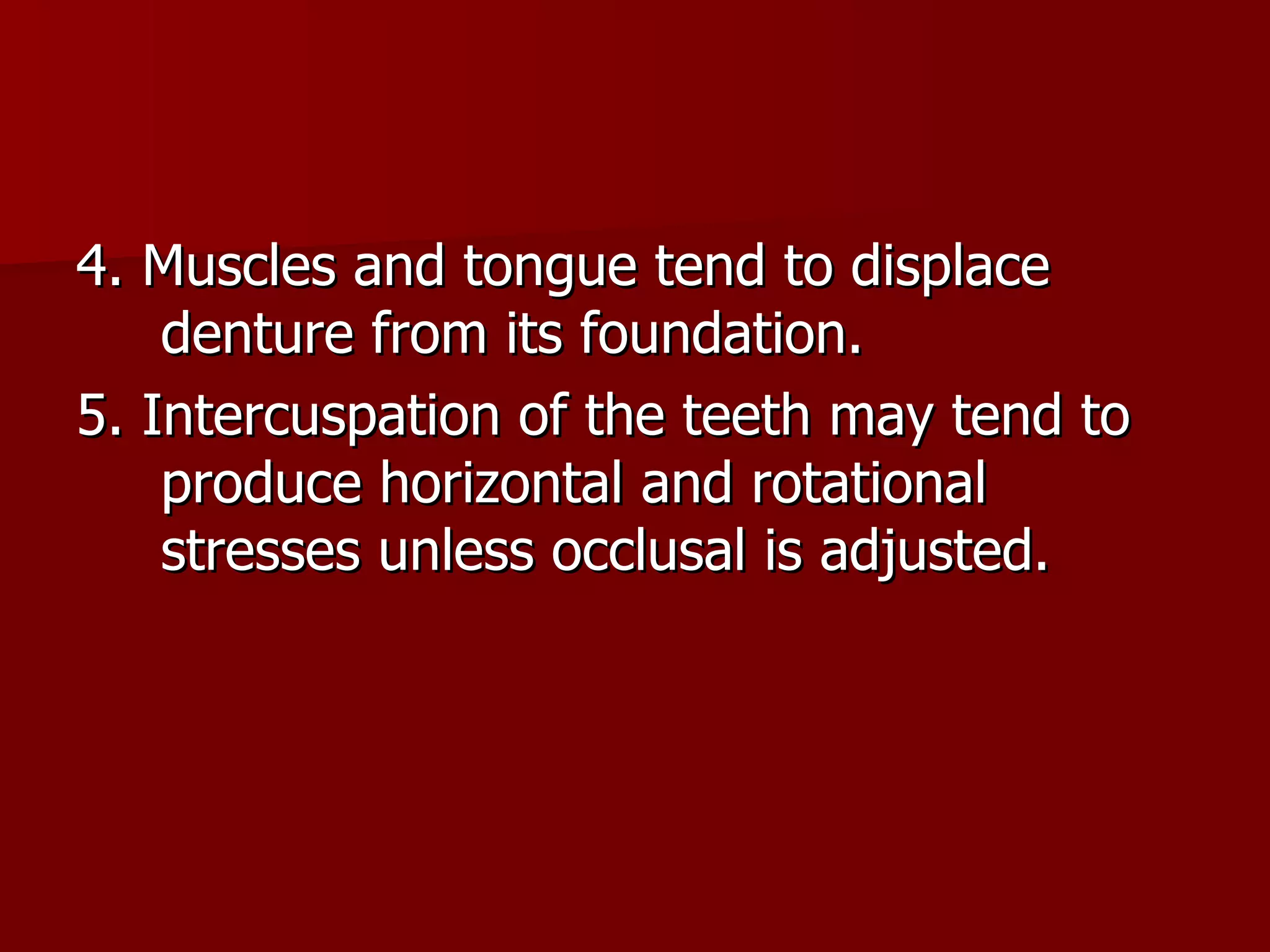 4. Muscles and tongue tend to displace denture from its foundation.

5. Intercuspation of the teeth may tend to produce horizontal and rotational stresses unless occlusal is adjusted.